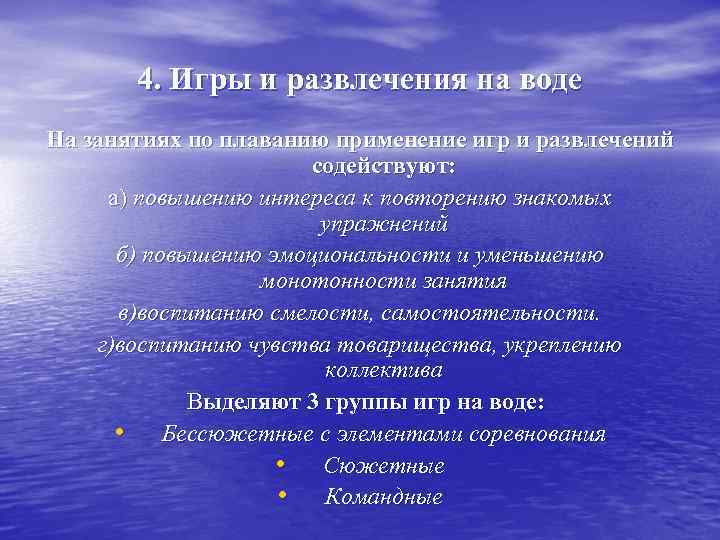 4. Игры и развлечения на воде

На занятиях по плаванию применение игр и развлечений содействуют:

а) повышению интереса к повторению знакомых упражнений

б) повышению эмоциональности и уменьшению монотонности занятия

в)воспитанию смелости, самостоятельности.

г)воспитанию чувства товарищества, укреплению коллектива

Выделяют 3 группы игр на воде:

• Бессюжетные с элементами соревнования
• Сюжетные
• Командные